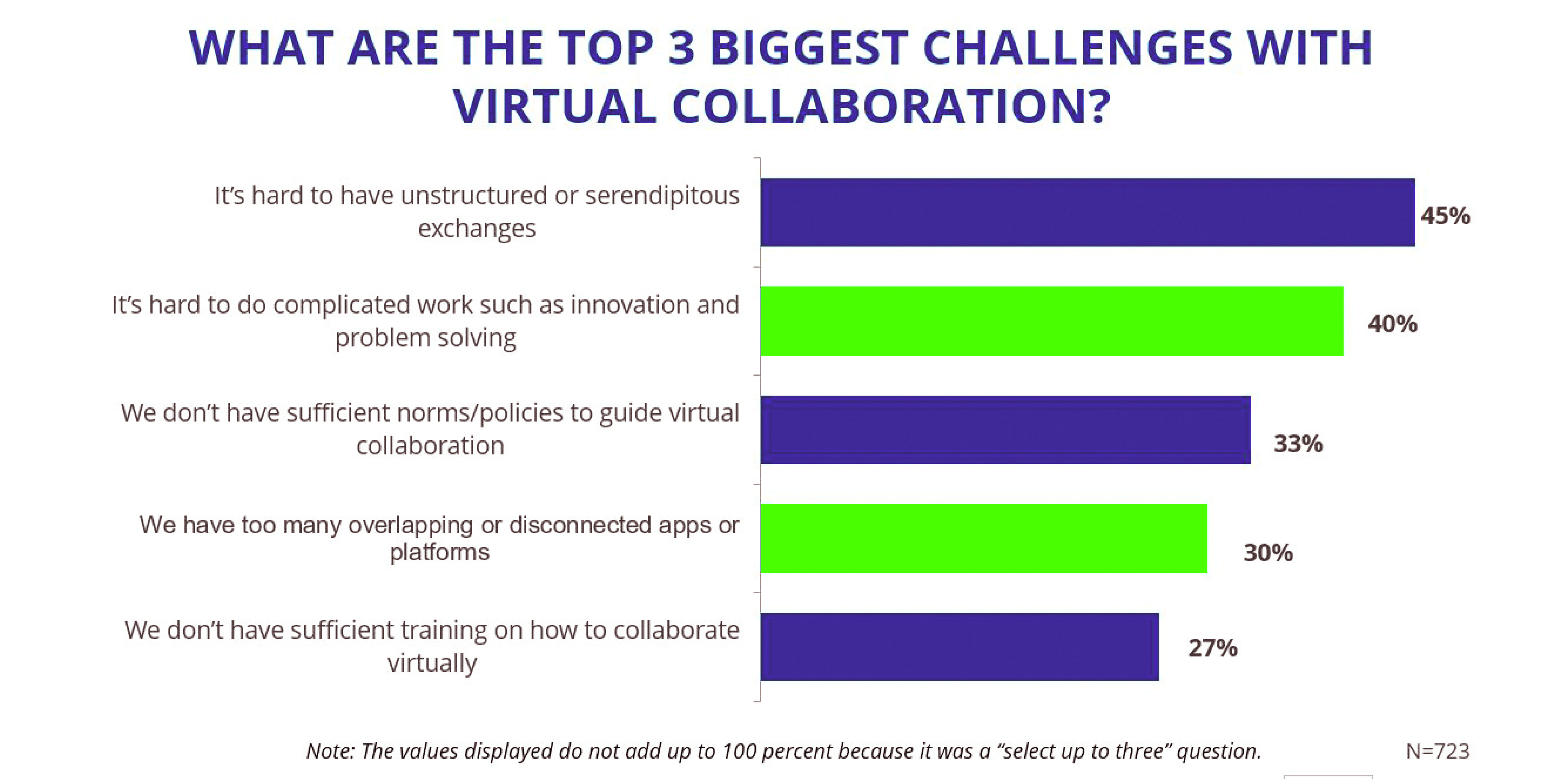 WHAT ARE THE TOP 3 BIGGEST CHALLENGES WITH VIRTUAL COLLABORATION?

It's hard to have unstructured or serendipitous exchanges
45%

It's hard to do complicated work such as innovation and problem solving
40%

We don't have sufficient norms/policies to guide virtual collaboration
33%

We have too many overlapping or disconnected apps or platforms
30%

We don't have sufficient training on how to collaborate virtually
27%

Note: The values displayed do not add up to 100 percent because it was a "select up to three" question.

N=723